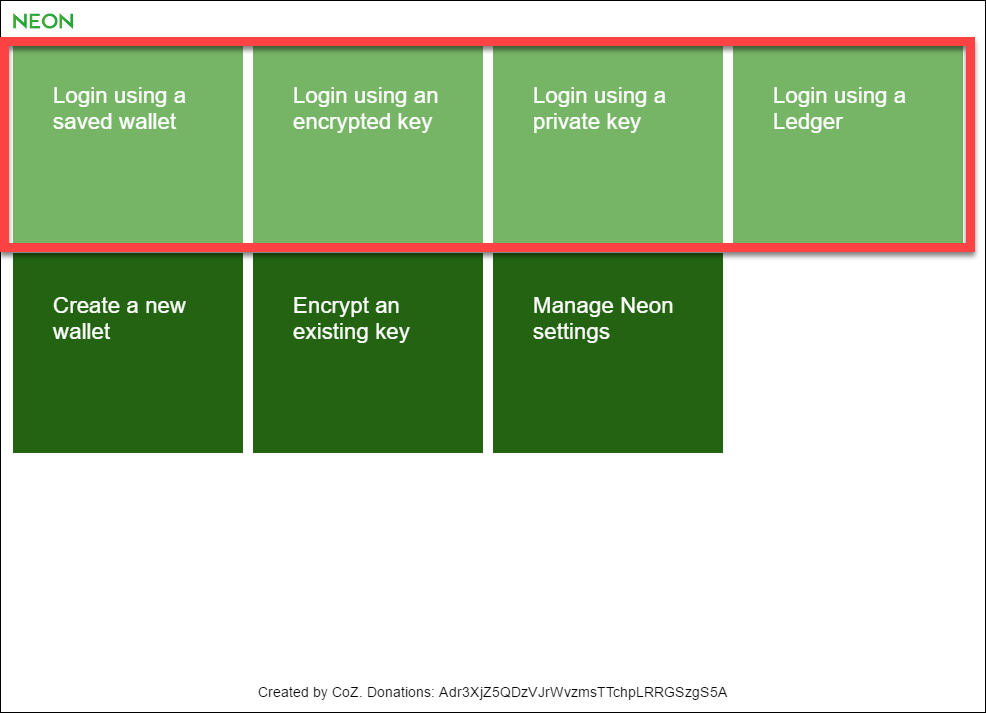 NEON

Login using a saved wallet

Login using an encrypted key

Login using a private key

Login using a Ledger

Create a new wallet

Encrypt an existing key

Manage Neon settings

Created by CoZ. Donations: Adr3XjZ5QDzVJrWvzmsTTchpLRRGSzgS5A